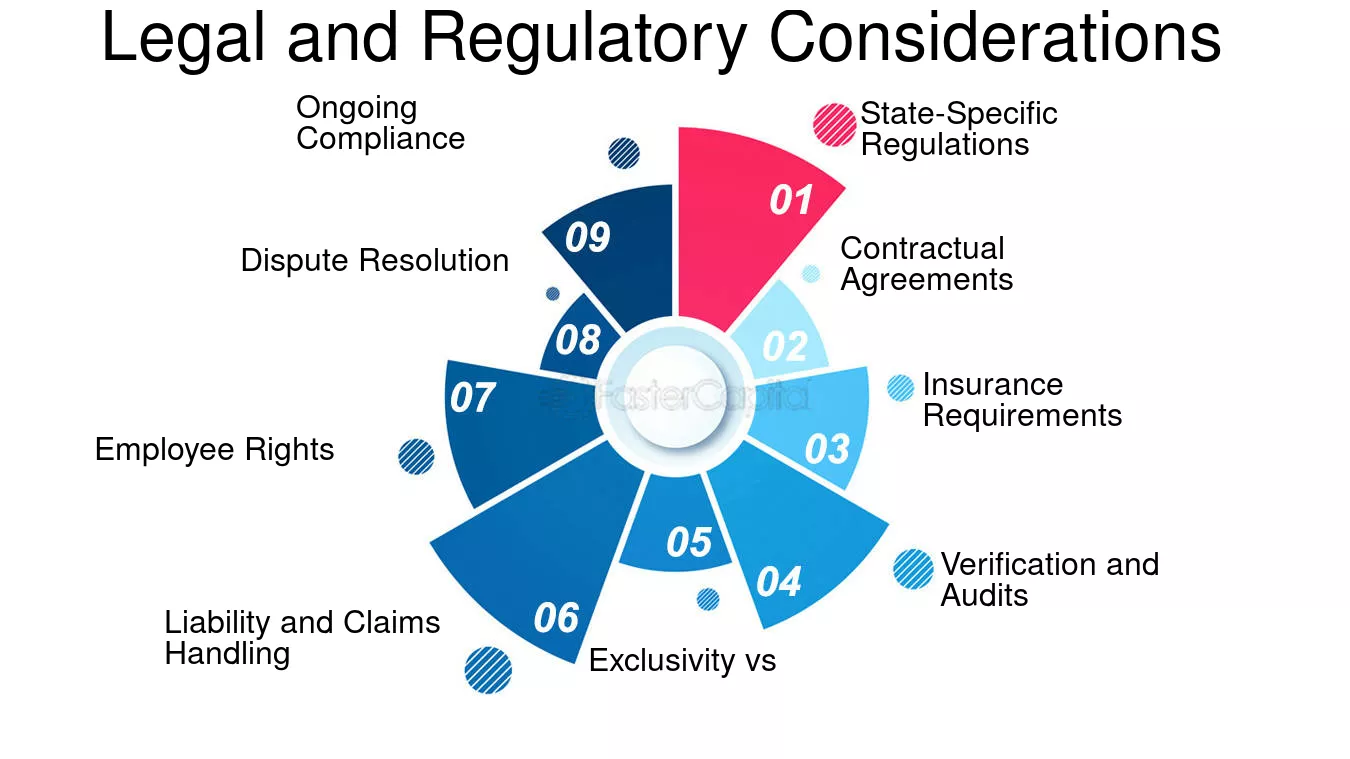 Legal and Regulatory Considerations

01
State-Specific Regulations

02
Contractual Agreements

03
Insurance Requirements

04
Verification and Audits

05
Exclusivity vs

06
Liability and Claims Handling

07
Employee Rights

08
Dispute Resolution

09
Ongoing Compliance

FasterCapital